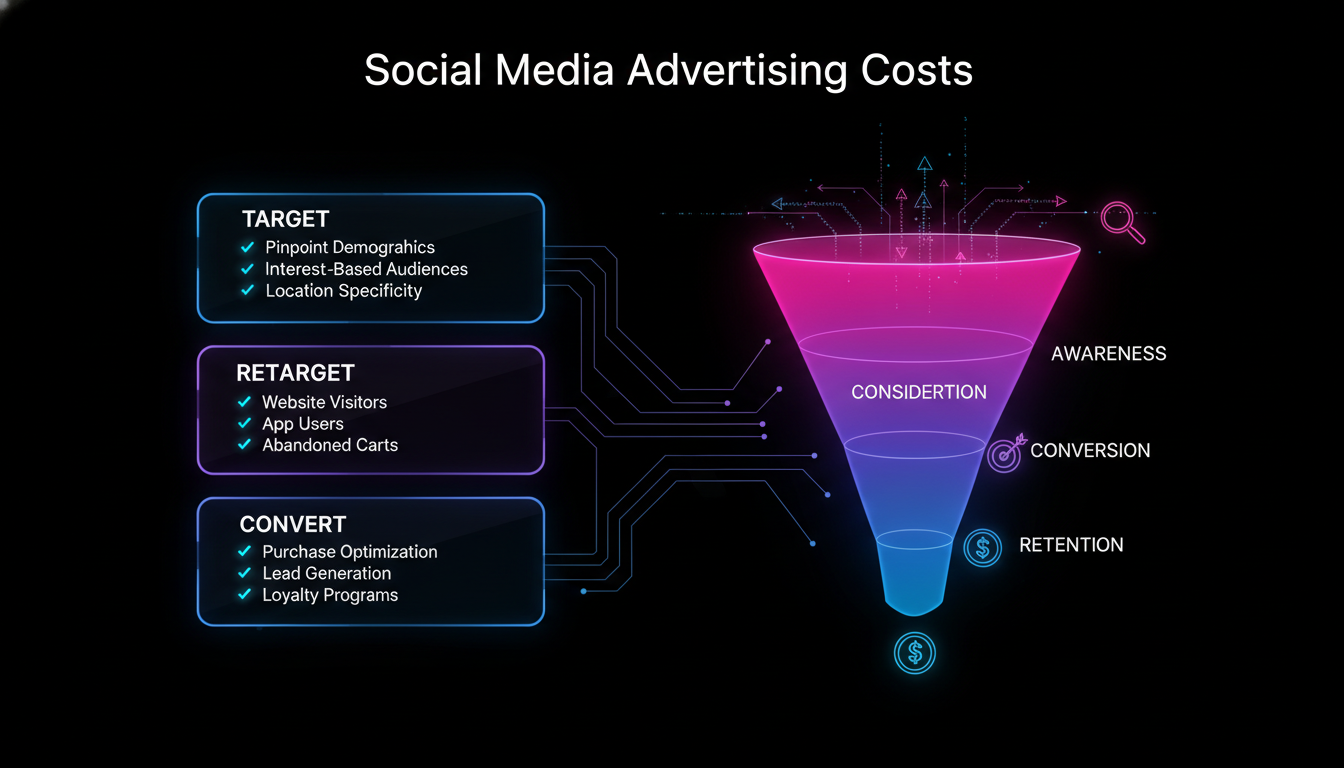 Social Media Advertising Costs

TARGET
✓ Pinpoint Demograhics
✓ Interest-Based Audiences
✓ Location Specificity

RETARGET
✓ Website Visitors
✓ App Users
✓ Abandoned Carts

CONVERT
✓ Purchase Optimization
✓ Lead Generation
✓ Loyalty Programs

AWARENESS
CONSIDERTION
CONVERSION
RETENTION